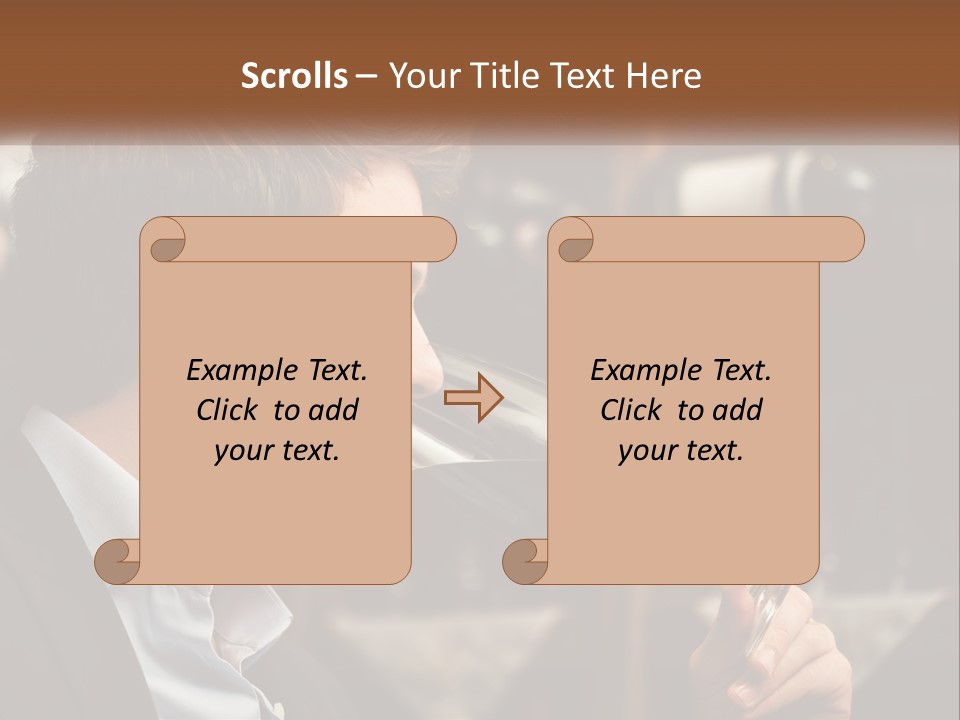 Scrolls – Your Title Text Here

Example Text. Click to add your text.

Example Text. Click to add your text.